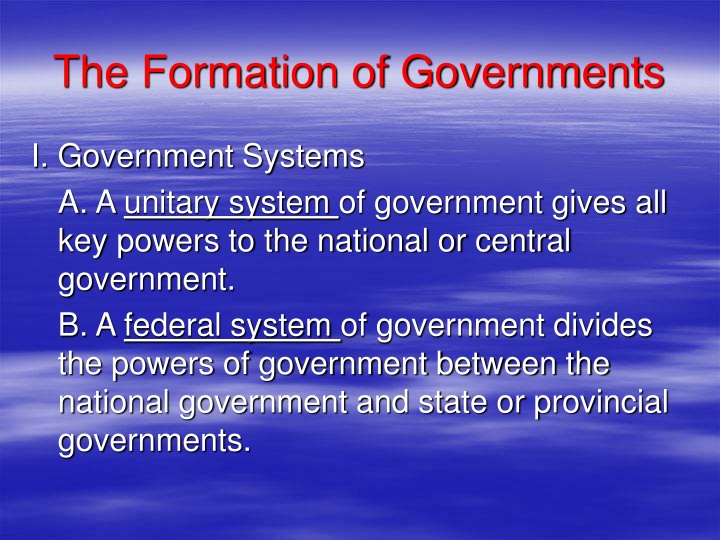 The Formation of Governments

I. Government Systems

A. A unitary system of government gives all key powers to the national or central government.

B. A federal system of government divides the powers of government between the national government and state or provincial governments.